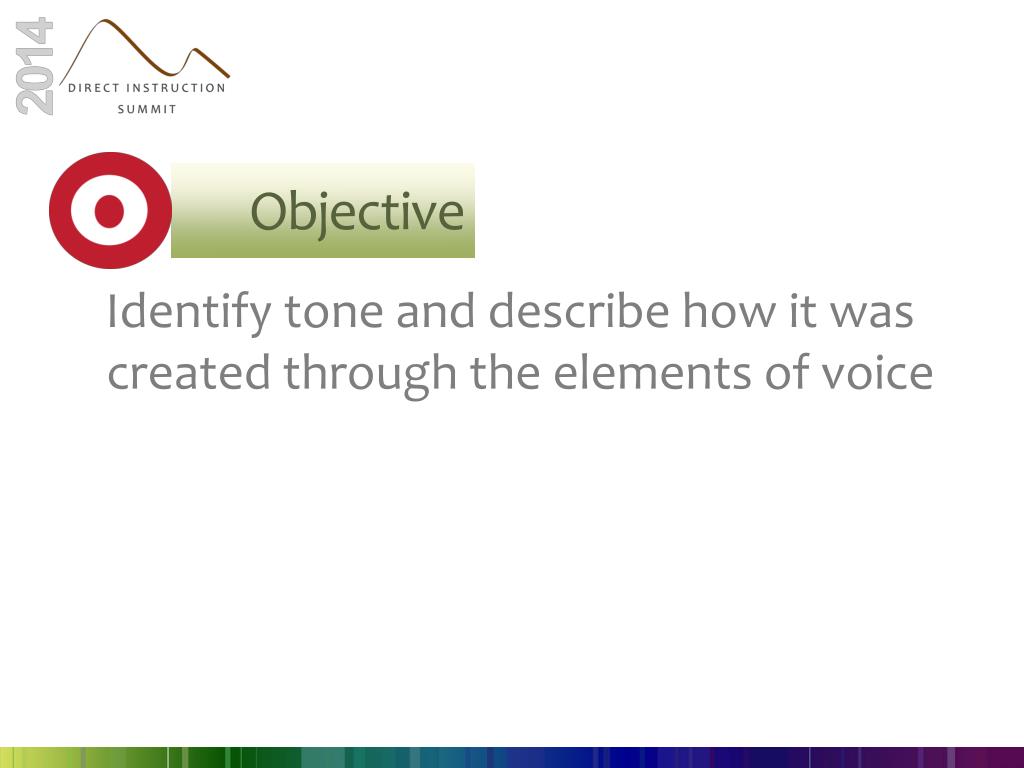 2014
DIRECT INSTRUCTION
SUMMIT

Objective

Identify tone and describe how it was created through the elements of voice